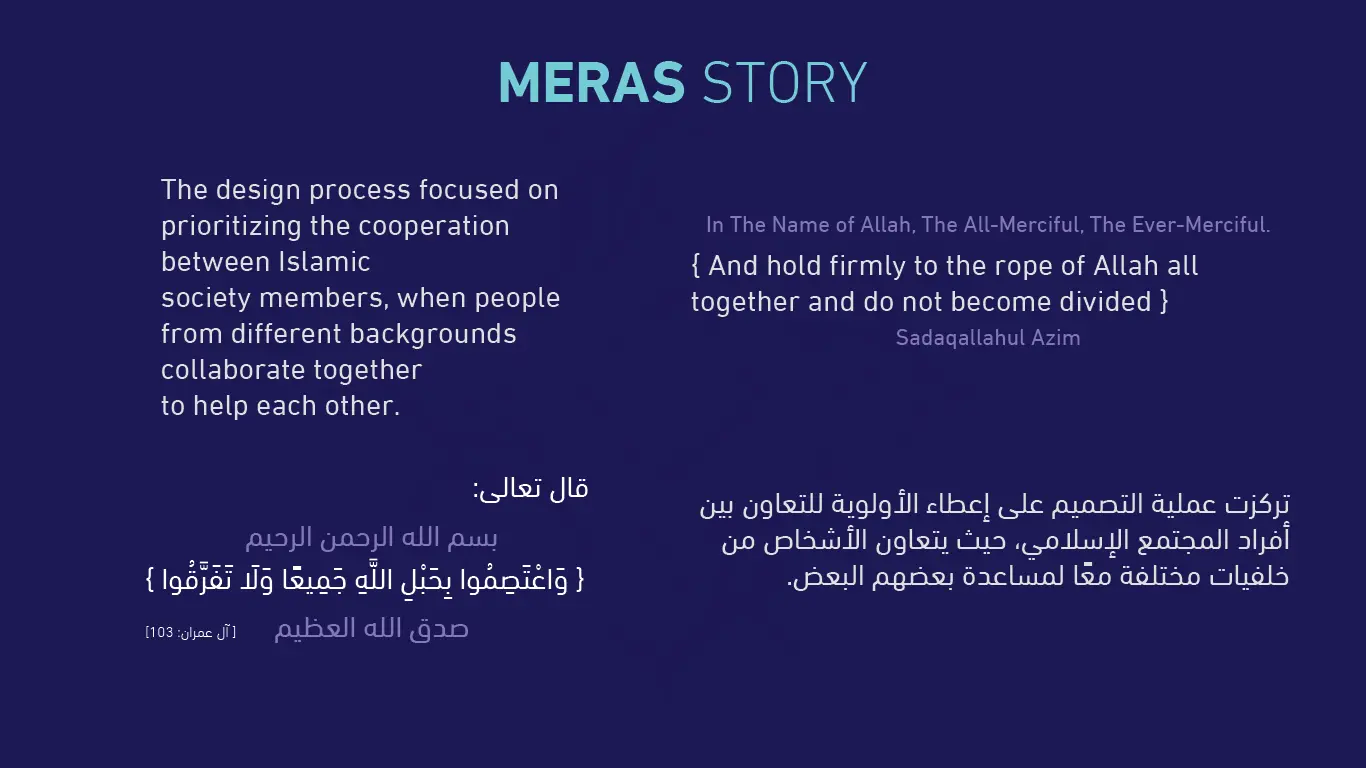 MERAS STORY

The design process focused on prioritizing the cooperation between Islamic society members, when people from different backgrounds collaborate together to help each other.

In The Name of Allah, The All-Merciful, The Ever-Merciful.

{ And hold firmly to the rope of Allah all together and do not become divided }

Sadaqallahul Azim

قال تعالى:

بسم الله الرحمن الرحيم

{ وَاعْتَصِمُوا بِحَبْلِ اللَّهِ جَمِيعًا وَلَا تَفَرَّقُوا }

صدق الله العظيم [ آل عمران: 103]

تركزت عملية التصميم على إعطاء الأولوية للتعاون بين أفراد المجتمع الإسلامي، حيث يتعاون الأشخاص من خلفيات مختلفة معًا لمساعدة بعضهم البعض.